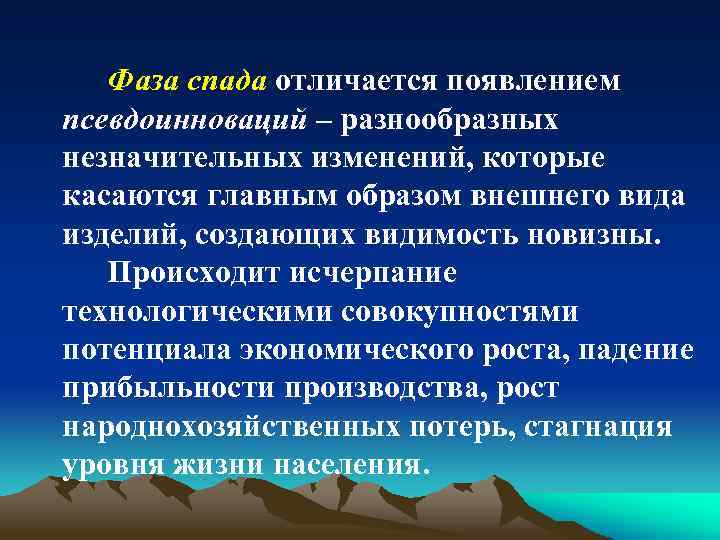 Фаза спада отличается появлением псевдоинноваций – разнообразных незначительных изменений, которые касаются главным образом внешнего вида изделий, создающих видимость новизны.

Происходит исчерпание технологическими совокупностями потенциала экономического роста, падение прибыльности производства, рост народнохозяйственных потерь, стагнация уровня жизни населения.